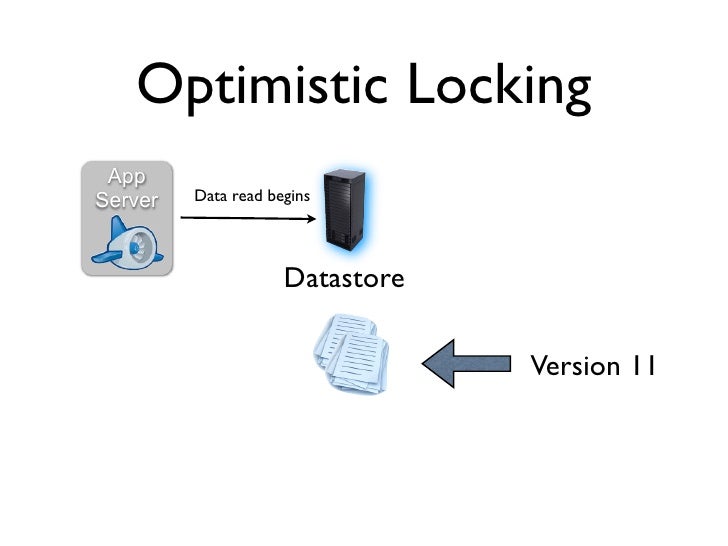 Optimistic Locking

App Server

Data read begins

Datastore

Version 11